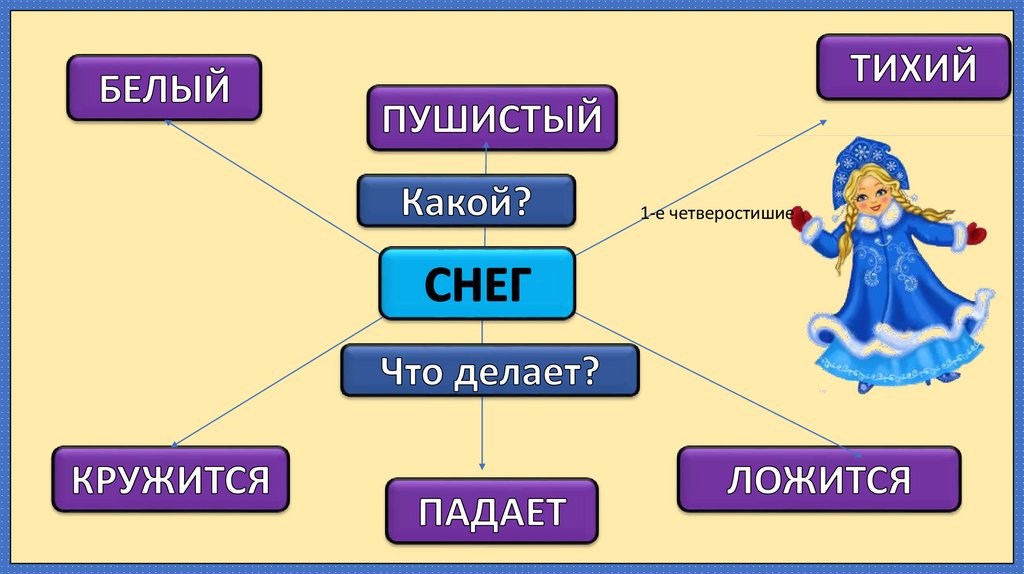 БЕЛЫЙ

ПУШИСТЫЙ

ТИХИЙ

Какой?

1-е четверостишие

СНЕГ

Что делает?

КРУЖИТСЯ

ПАДАЕТ

ЛОЖИТСЯ